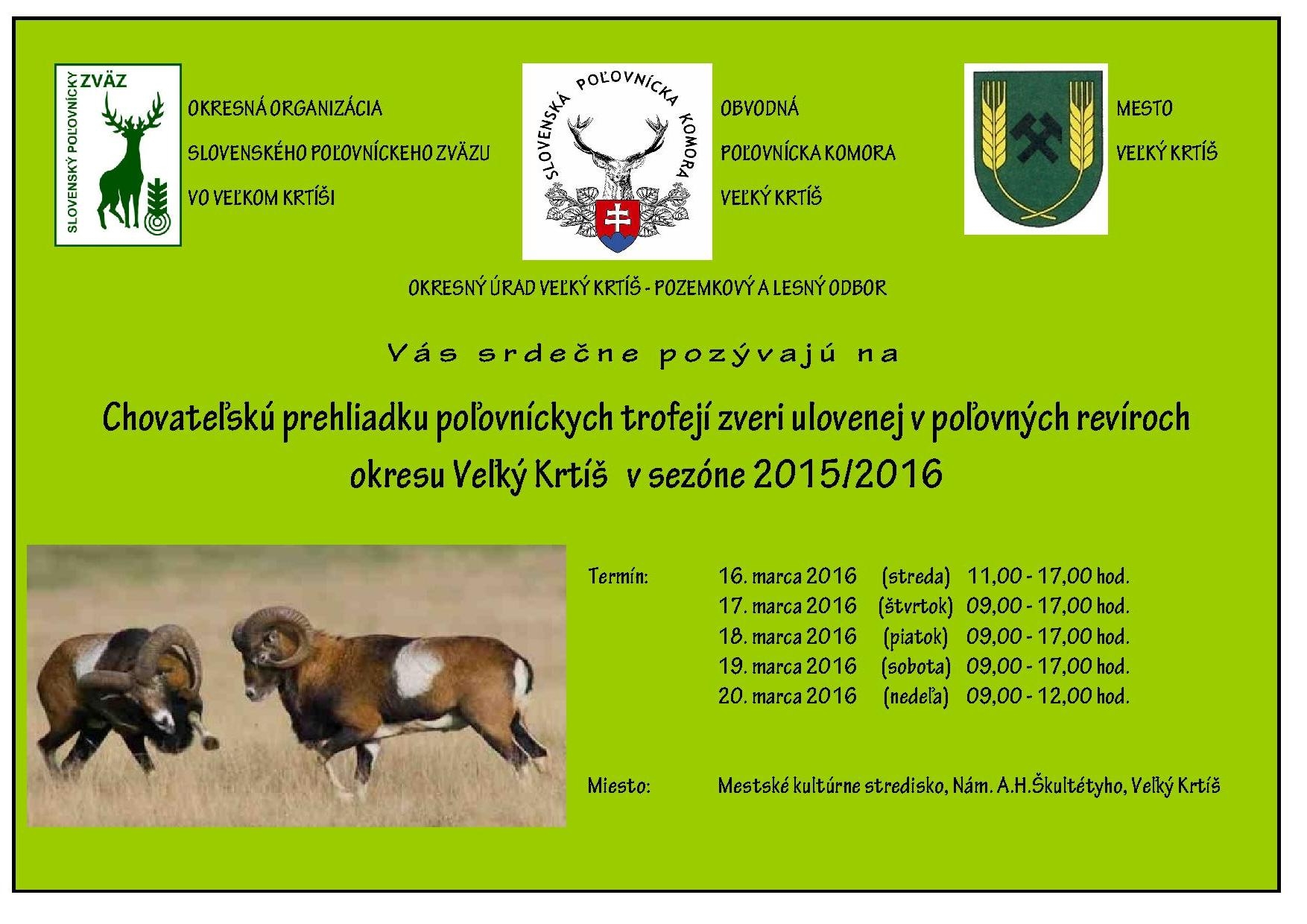 SLOVENSKÝ POĽOVNÍCKY ZVÄZ

OKRESNÁ ORGANIZÁCIA
SLOVENSKÉHO POĽOVNÍCKEHO ZVÄZU
VO VEĽKOM KRTÍŠI

SLOVENSKÁ POĽOVNÍCKA KOMORA

OBVODNÁ
POĽOVNÍCKA KOMORA
VEĽKÝ KRTÍŠ

MESTO
VEĽKÝ KRTÍŠ

OKRESNÝ ÚRAD VEĽKÝ KRTÍŠ - POZEMKOVÝ A LESNÝ ODBOR

Vás srdečne pozývajú na

Chovateľskú prehliadku poľovníckych trofejí zveri ulovenej v poľovných revíroch okresu Veľký Krtíš v sezóne 2015/2016

Termín: 16. marca 2016 (streda) 11,00 - 17,00 hod.
17. marca 2016 (štvrtok) 09,00 - 17,00 hod.
18. marca 2016 (piatok) 09,00 - 17,00 hod.
19. marca 2016 (sobota) 09,00 - 17,00 hod.
20. marca 2016 (nedeľa) 09,00 - 12,00 hod.

Miesto: Mestské kultúrne stredisko, Nám. A.H.Škultétyho, Veľký Krtíš